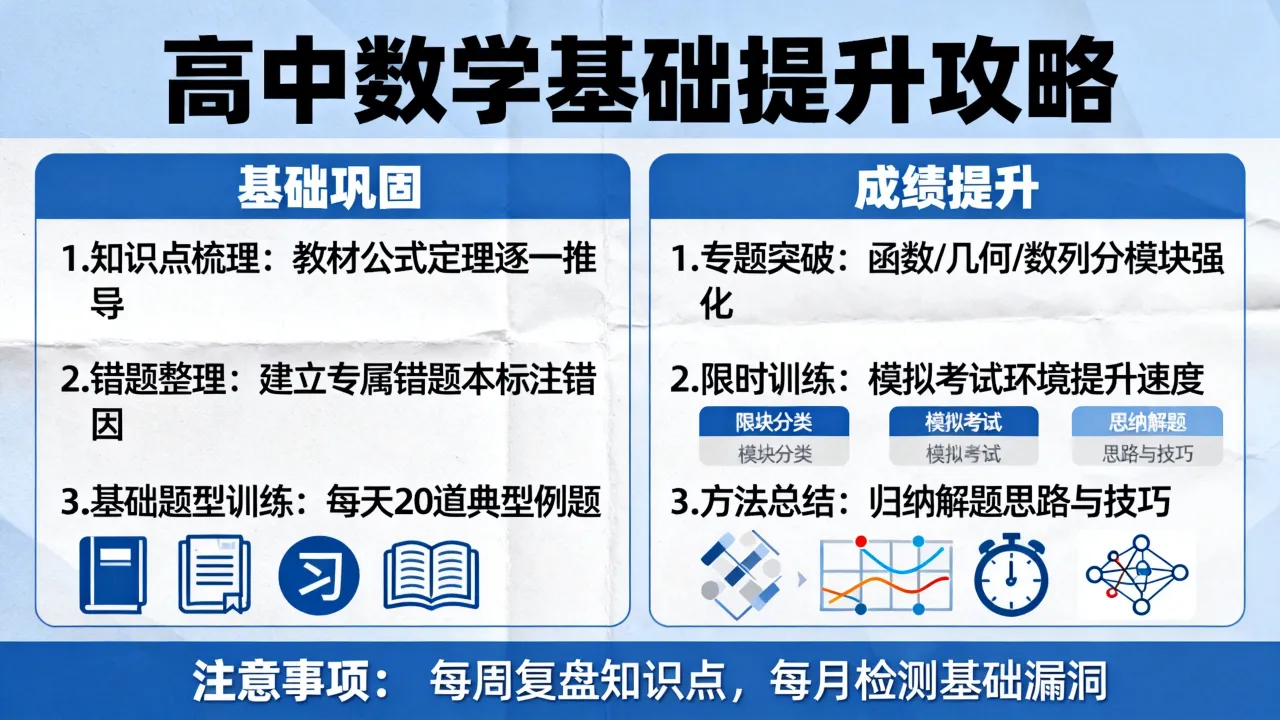 高中数学基础提升攻略

基础巩固

1.知识点梳理：教材公式定理逐一推导

2.错题整理：建立专属错题本标注错因

3.基础题型训练：每天20道典型例题

习

成绩提升

1.专题突破：函数/几何/数列分模块强化

2.限时训练：模拟考试环境提升速度

限块分类
模块分类

模拟考试
模拟考试

思纳解题
思路与技巧

3.方法总结：归纳解题思路与技巧

注意事项： 每周复盘知识点，每月检测基础漏洞